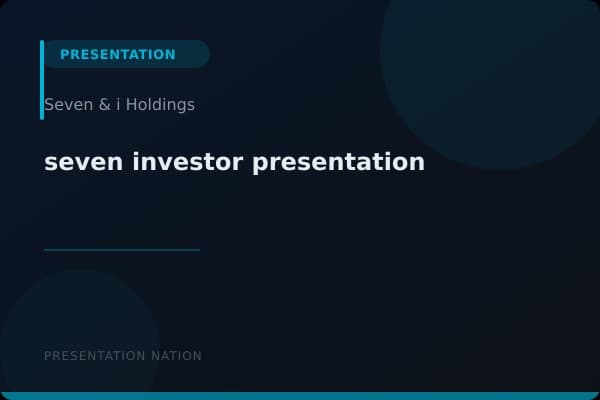 PRESENTATION

Seven & i Holdings

seven investor presentation

PRESENTATION NATION